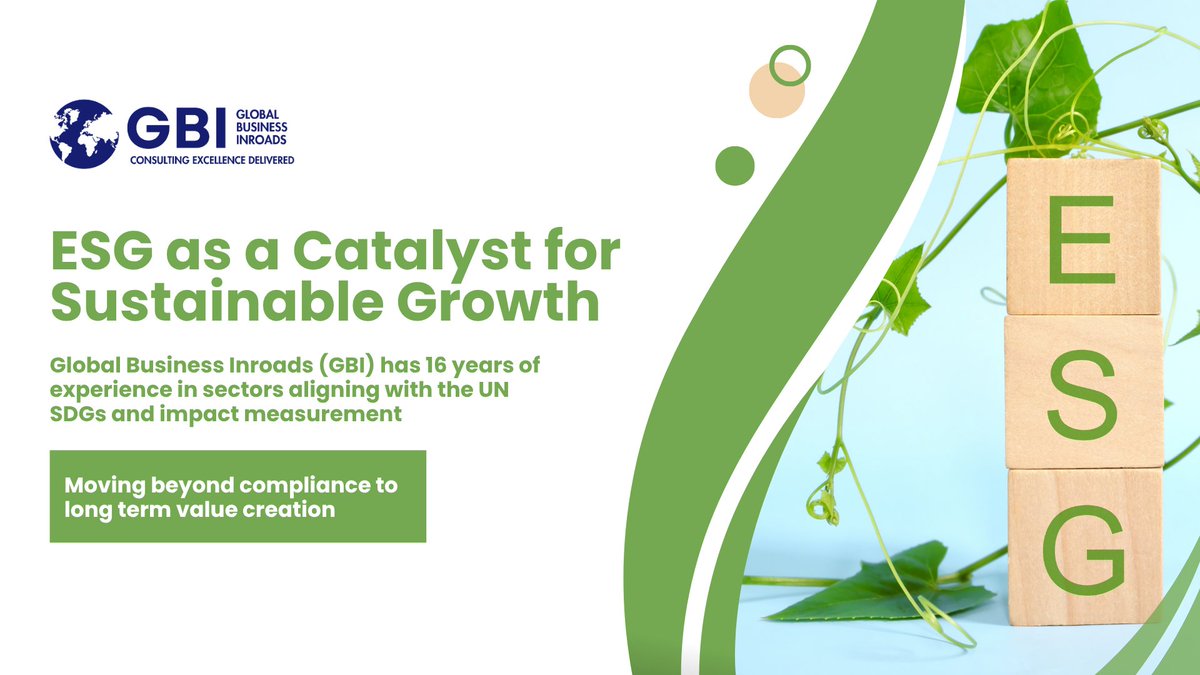 GBI GLOBAL BUSINESS INROADS
CONSULTING EXCELLENCE DELIVERED

ESG as a Catalyst for Sustainable Growth

Global Business Inroads (GBI) has 16 years of experience in sectors aligning with the UN SDGs and impact measurement

Moving beyond compliance to long term value creation

E
S
G